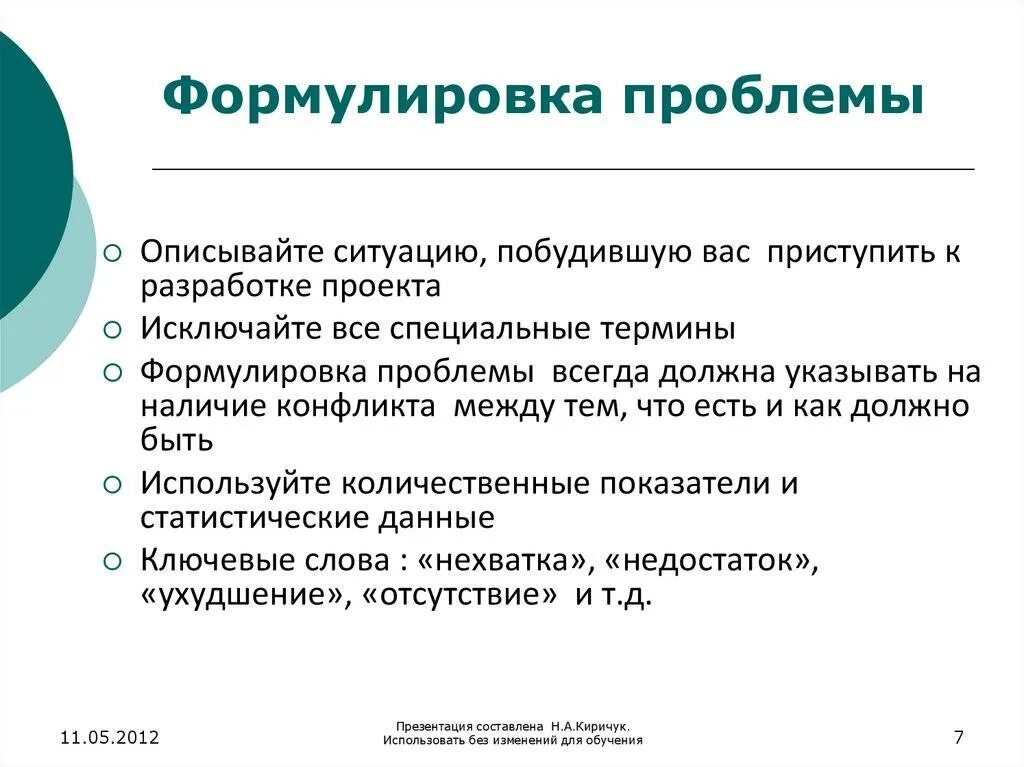 Формулировка проблемы

○ Описывайте ситуацию, побудившую вас приступить к разработке проекта
○ Исключайте все специальные термины
○ Формулировка проблемы всегда должна указывать на наличие конфликта между тем, что есть и как должно быть
○ Используйте количественные показатели и статистические данные
○ Ключевые слова : «нехватка», «недостаток», «ухудшение», «отсутствие» и т.д.

11.05.2012

Презентация составлена Н.А.Киричук. Использовать без изменений для обучения

7